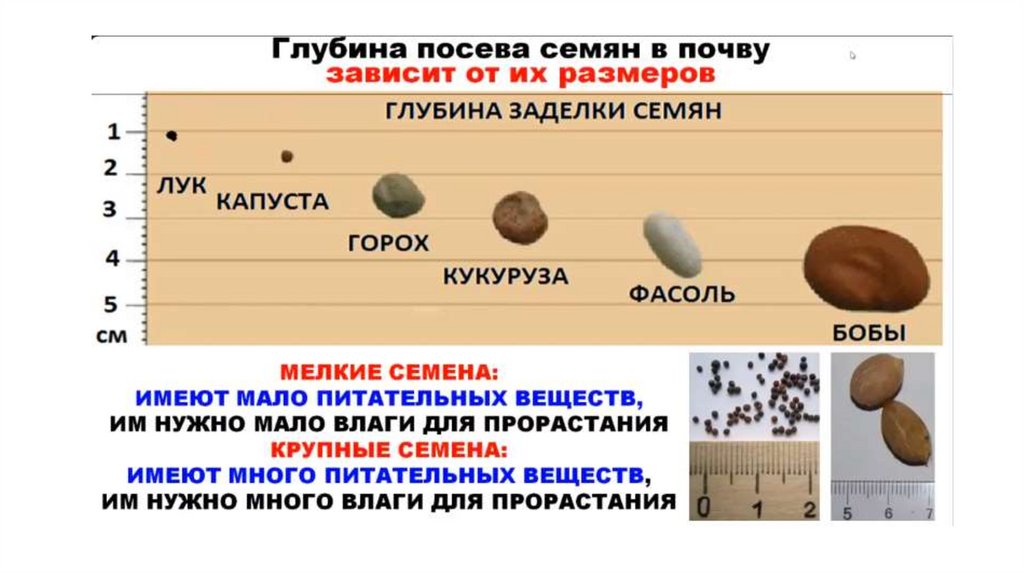 Глубина посева семян в почву
зависит от их размеров

ГЛУБИНА ЗАДЕЛКИ СЕМЯН

1
2
3
4
5
см

ЛУК
КАПУСТА
ГОРОХ
КУКУРУЗА
ФАСОЛЬ
БОБЫ

МЕЛКИЕ СЕМЕНА:
ИМЕЮТ МАЛО ПИТАТЕЛЬНЫХ ВЕЩЕСТВ,
ИМ НУЖНО МАЛО ВЛАГИ ДЛЯ ПРОРАСТАНИЯ
КРУПНЫЕ СЕМЕНА:
ИМЕЮТ МНОГО ПИТАТЕЛЬНЫХ ВЕЩЕСТВ,
ИМ НУЖНО МНОГО ВЛАГИ ДЛЯ ПРОРАСТАНИЯ

0 1 2

5 6 7